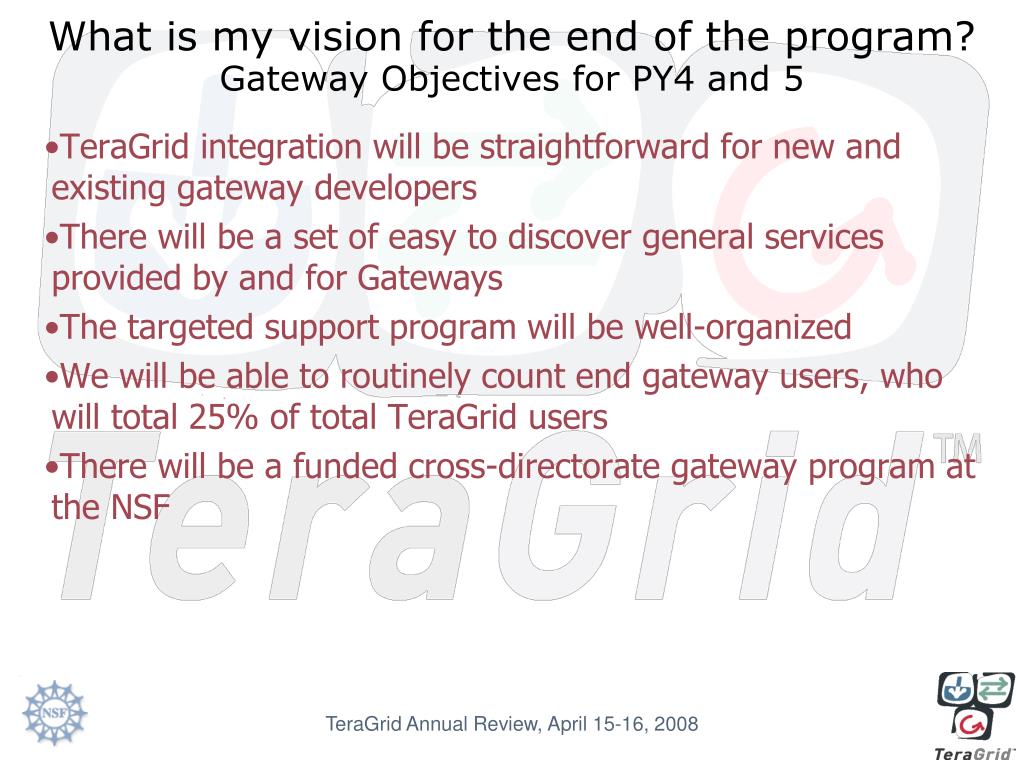 What is my vision for the end of the program?
Gateway Objectives for PY4 and 5

•TeraGrid integration will be straightforward for new and existing gateway developers

•There will be a set of easy to discover general services provided by and for Gateways

•The targeted support program will be well-organized

•We will be able to routinely count end gateway users, who will total 25% of total TeraGrid users

•There will be a funded cross-directorate gateway program at the NSF

TeraGrid™

NSF

TeraGrid Annual Review, April 15-16, 2008

TeraGrid